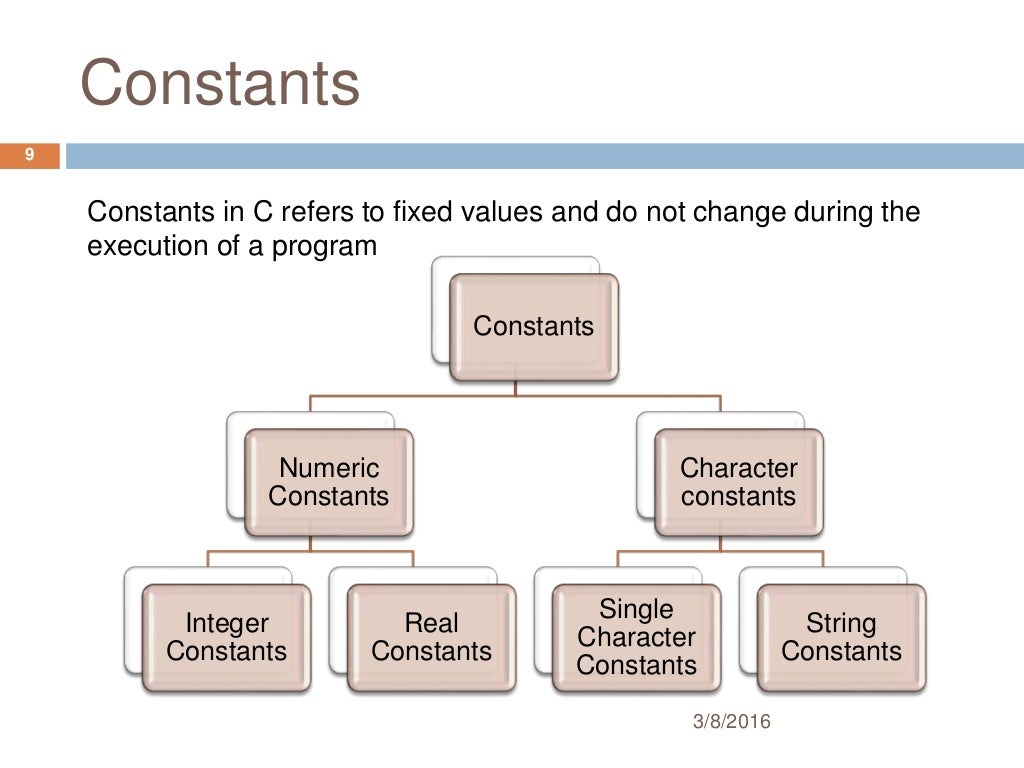 Constants

9

Constants in C refers to fixed values and do not change during the execution of a program

Constants

Numeric Constants

Character constants

Integer Constants

Real Constants

Single Character Constants

String Constants

3/8/2016